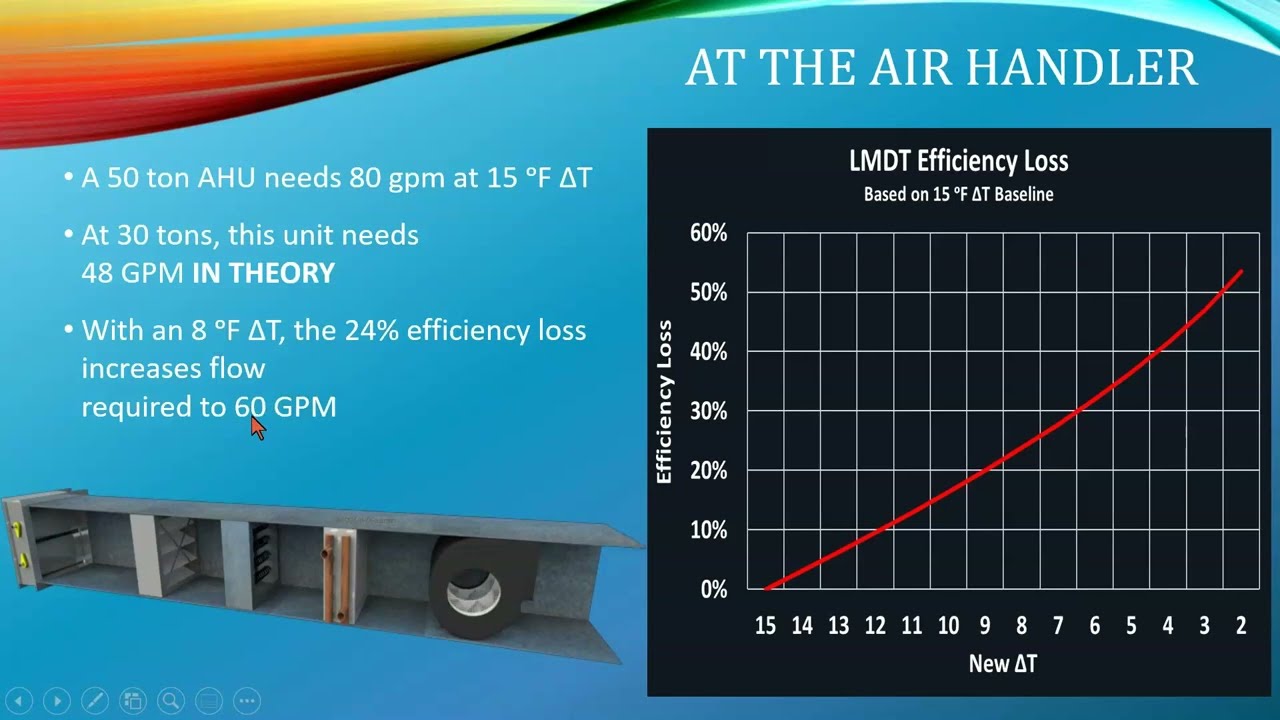 AT THE AIR HANDLER

• A 50 ton AHU needs 80 gpm at 15 °F ΔT

• At 30 tons, this unit needs 48 GPM **IN THEORY**

• With an 8 °F ΔT, the 24% efficiency loss increases flow required to 60 GPM

LMDT Efficiency Loss
Based on 15 °F ΔT Baseline

Efficiency Loss

60%
50%
40%
30%
20%
10%
0%

15 14 13 12 11 10 9 8 7 6 5 4 3 2

New ΔT